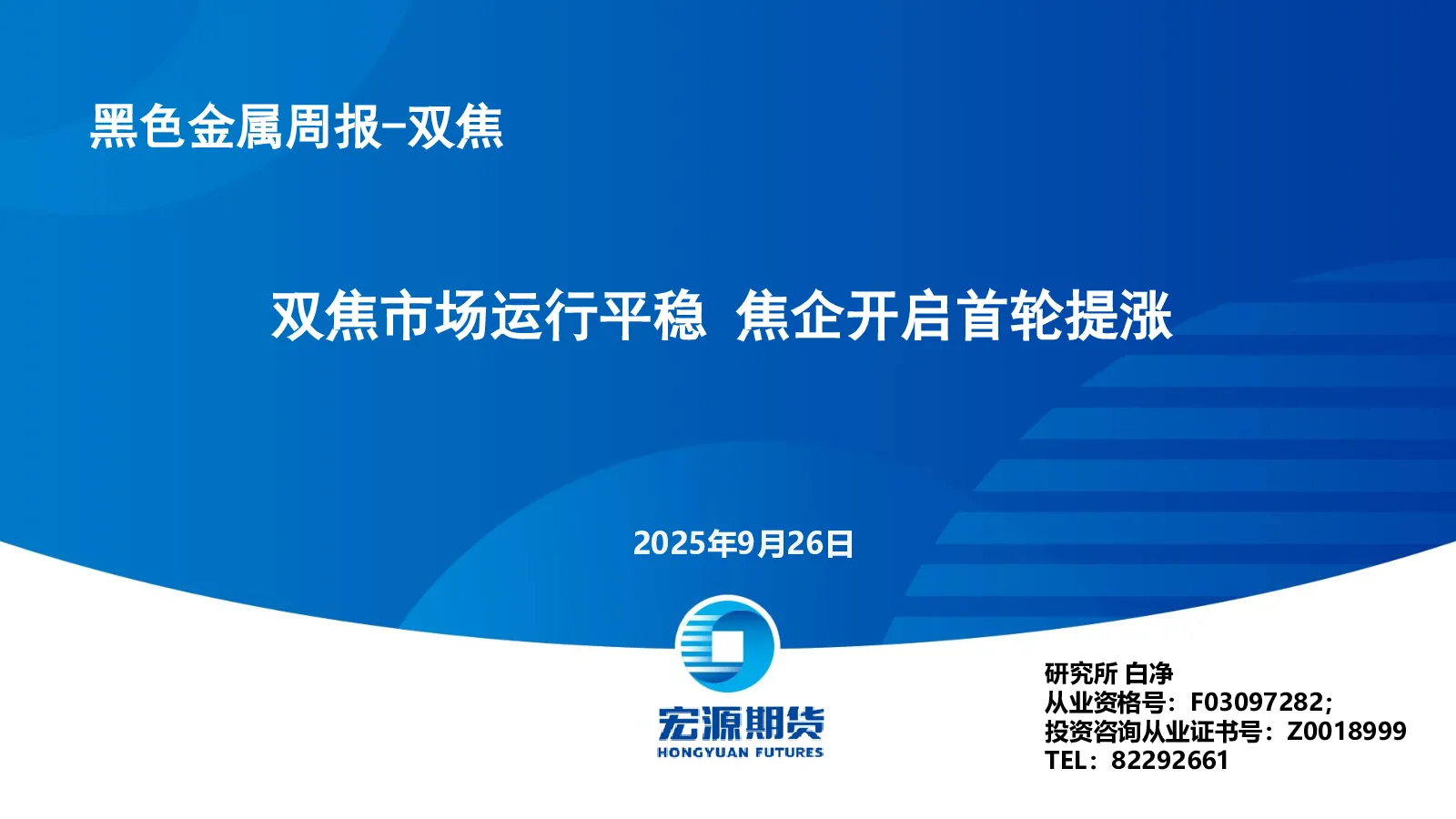 黑色金属周报-双焦

双焦市场运行平稳 焦企开启首轮提涨

2025年9月26日

宏源期货
HONGYUAN FUTURES

研究所 白净
从业资格号：F03097282；
投资咨询从业证书号：Z0018999
TEL：82292661